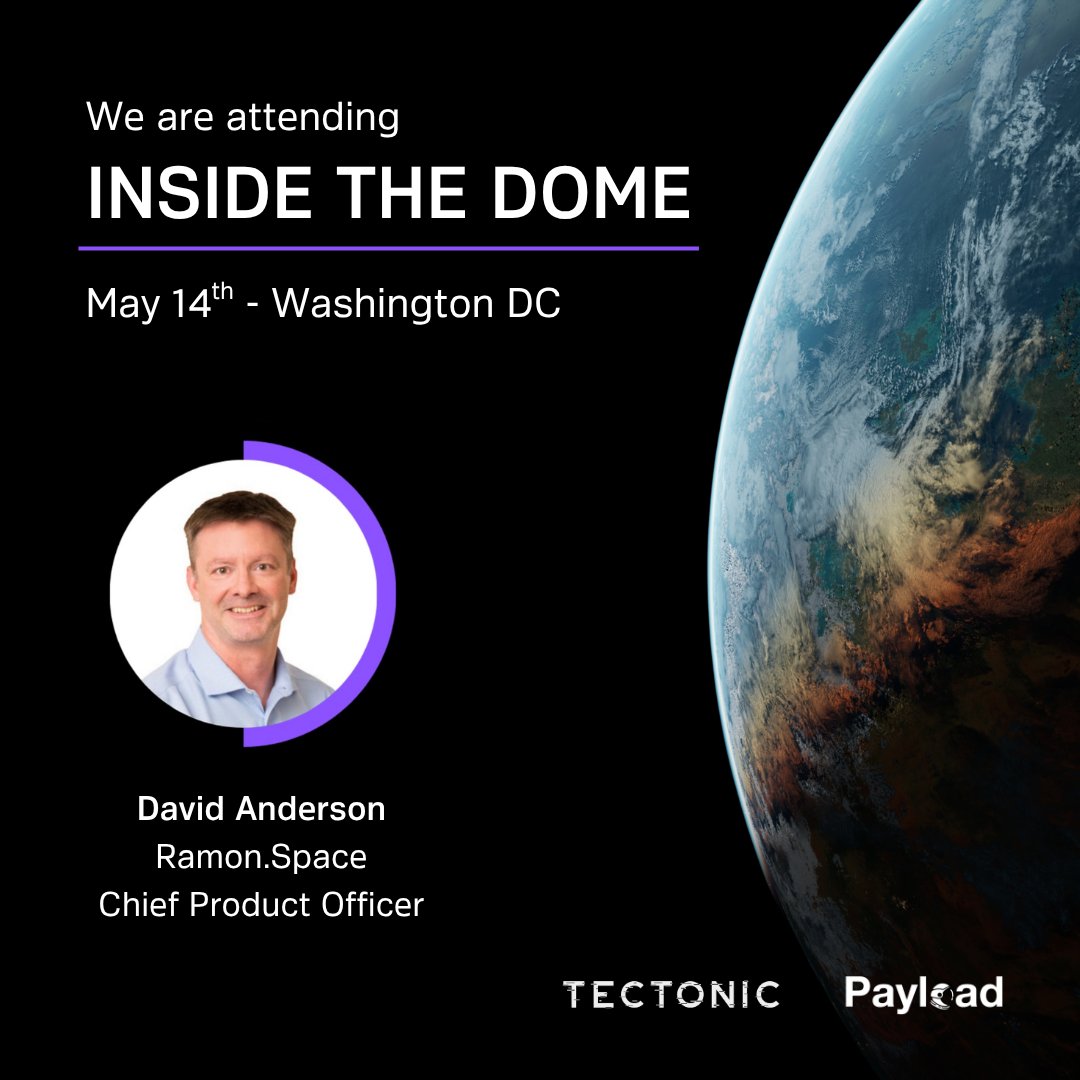 We are attending
INSIDE THE DOME

May 14$^{th}$ - Washington DC

David Anderson
Ramon.Space
Chief Product Officer

TECTONIC Payload